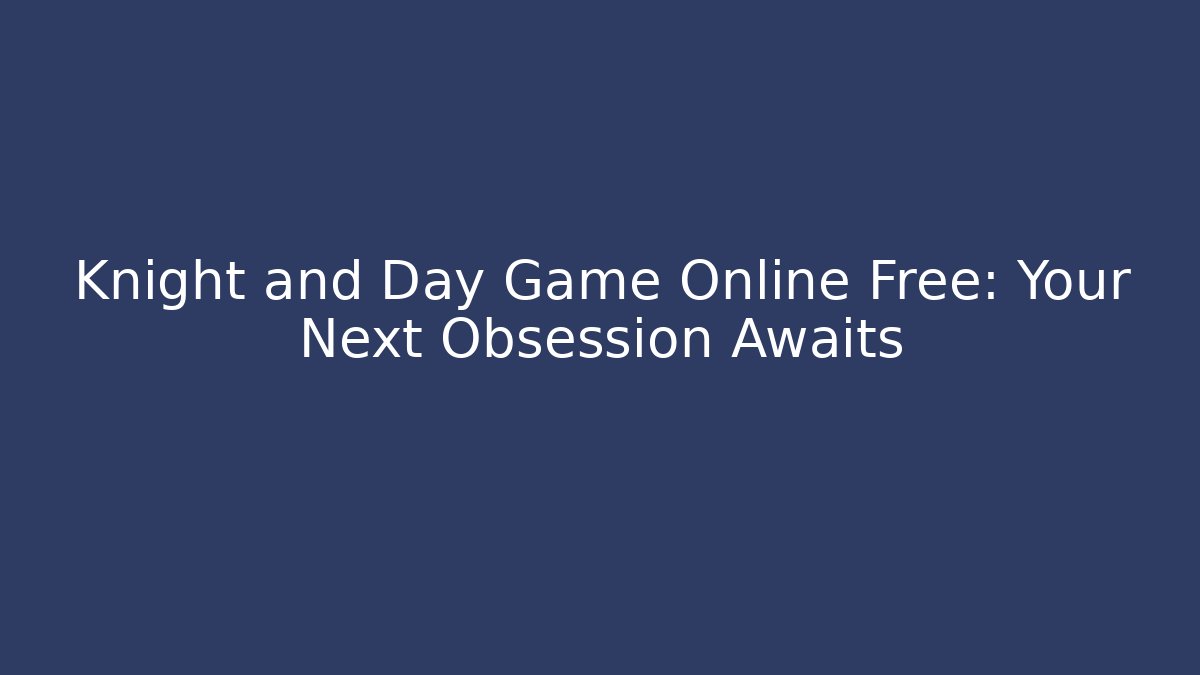 Knight and Day Game Online Free: Your Next Obsession Awaits